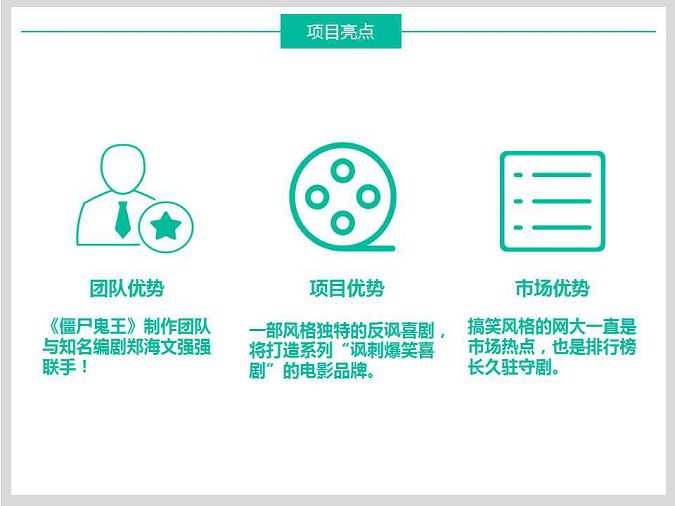 项目亮点

团队优势

《僵尸鬼王》制作团队与知名编剧郑海文强强联手！

项目优势

一部风格独特的反讽喜剧，将打造系列“讽刺爆笑喜剧”的电影品牌。

市场优势

搞笑风格的网大一直是市场热点，也是排行榜长久驻守剧。